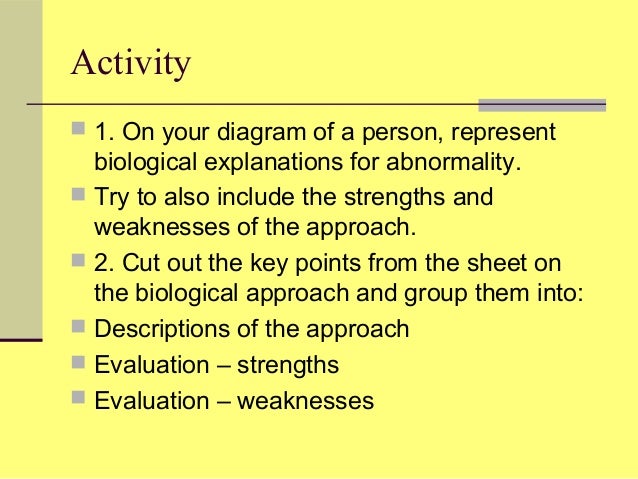 Activity

1. On your diagram of a person, represent biological explanations for abnormality.

Try to also include the strengths and weaknesses of the approach.

2. Cut out the key points from the sheet on the biological approach and group them into:

Descriptions of the approach

Evaluation – strengths

Evaluation – weaknesses